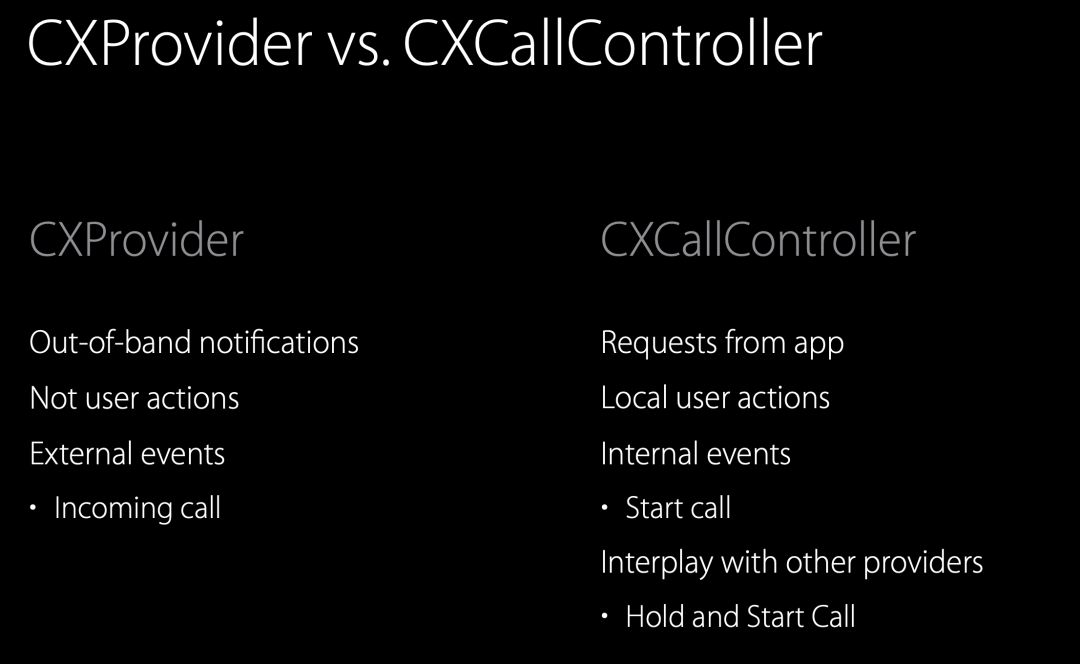 CXProvider vs. CXCallController

CXProvider

Out-of-band notifications

Not user actions

External events

• Incoming call

CXCallController

Requests from app

Local user actions

Internal events

• Start call

Interplay with other providers

• Hold and Start Call